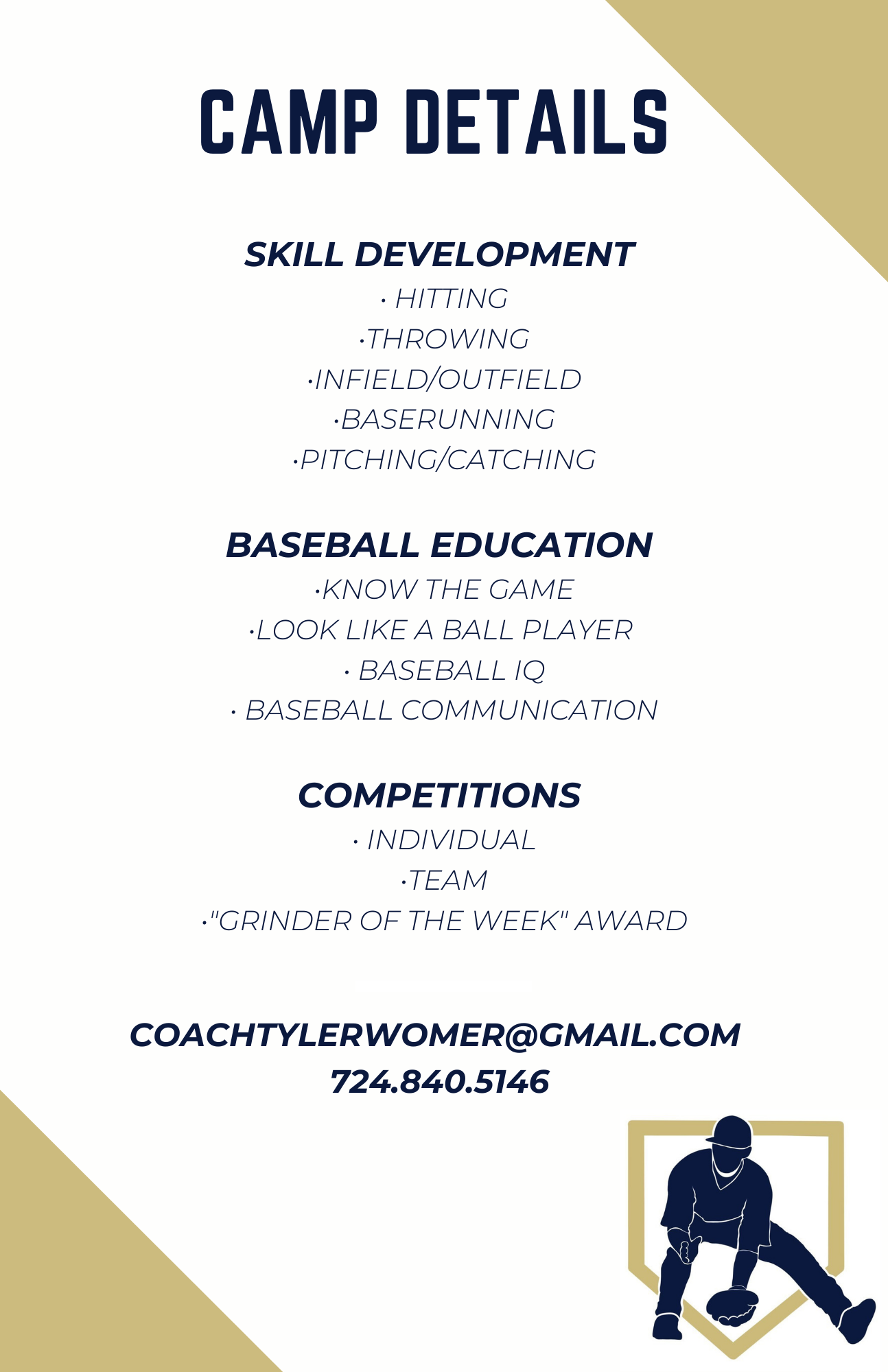 CAMP DETAILS

SKILL DEVELOPMENT
• HITTING
•THROWING
•INFIELD/OUTFIELD
•BASERUNNING
•PITCHING/CATCHING

BASEBALL EDUCATION
•KNOW THE GAME
•LOOK LIKE A BALL PLAYER
• BASEBALL IQ
• BASEBALL COMMUNICATION

COMPETITIONS
• INDIVIDUAL
•TEAM
•"GRINDER OF THE WEEK" AWARD

COACHTYLERWOMER@GMAIL.COM
724.840.5146